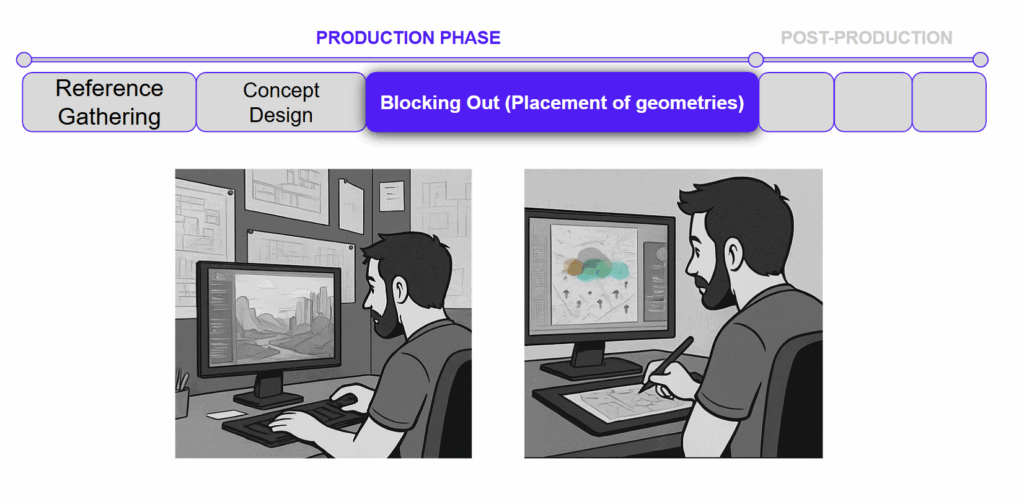 PRODUCTION PHASE

POST-PRODUCTION

Reference Gathering

Concept Design

Blocking Out (Placement of geometries)